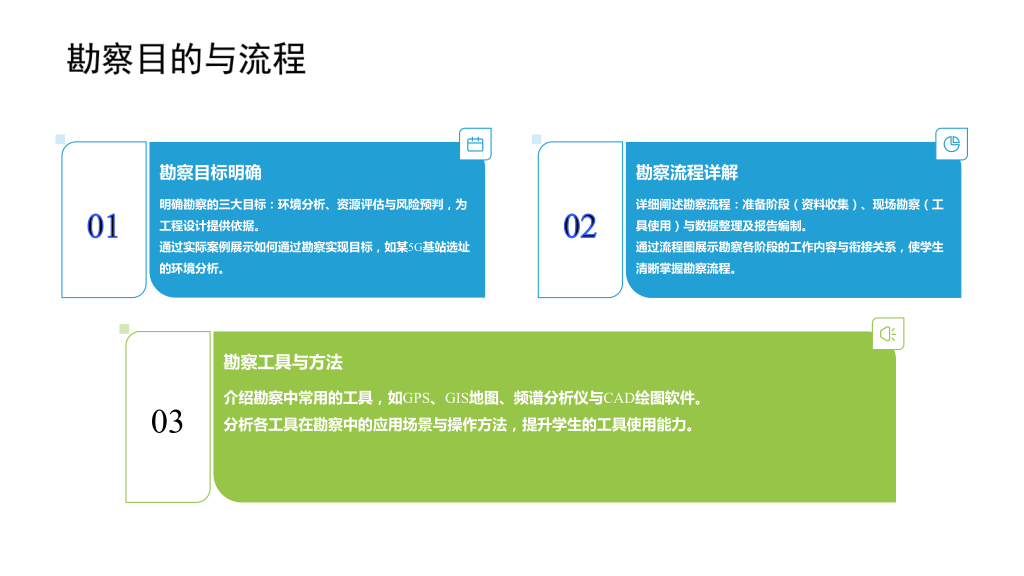 勘察目的与流程

01

勘察目标明确

明确勘察的三大目标：环境分析、资源评估与风险预判，为工程设计提供依据。
通过实际案例展示如何通过勘察实现目标，如某5G基站选址的环境分析。

02

勘察流程详解

详细阐述勘察流程：准备阶段（资料收集）、现场勘察（工具使用）与数据整理及报告编制。
通过流程图展示勘察各阶段的工作内容与衔接关系，使学生清晰掌握勘察流程。

03

勘察工具与方法

介绍勘察中常用的工具，如GPS、GIS地图、频谱分析仪与CAD绘图软件。
分析各工具在勘察中的应用场景与操作方法，提升学生的工具使用能力。